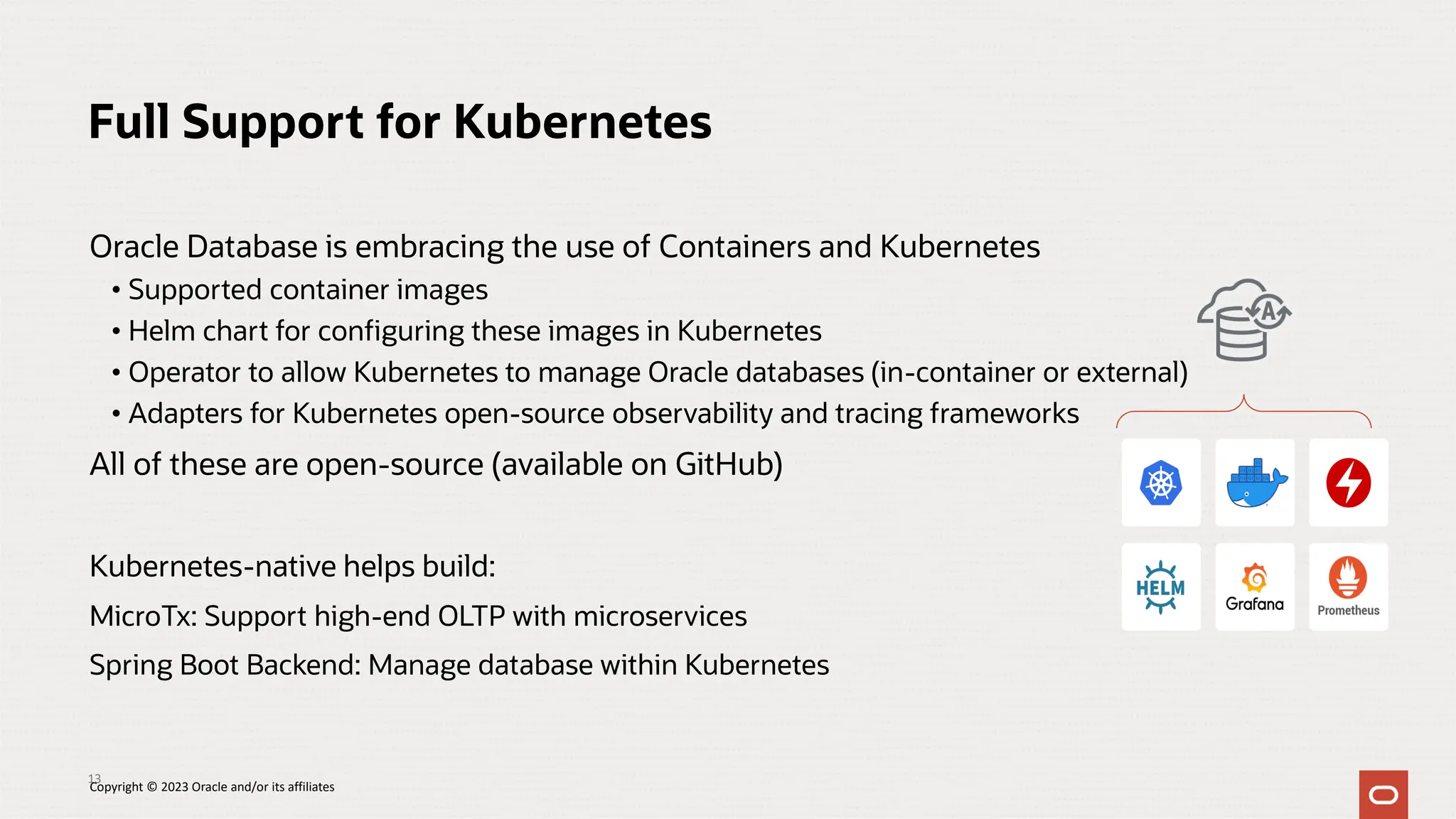 Full Support for Kubernetes

Oracle Database is embracing the use of Containers and Kubernetes

• Supported container images
• Helm chart for configuring these images in Kubernetes
• Operator to allow Kubernetes to manage Oracle databases (in-container or external)
• Adapters for Kubernetes open-source observability and tracing frameworks

All of these are open-source (available on GitHub)

Kubernetes-native helps build:

MicroTx: Support high-end OLTP with microservices

Spring Boot Backend: Manage database within Kubernetes

A

HELM

Grafana

Prometheus

13

Copyright © 2023 Oracle and/or its affiliates